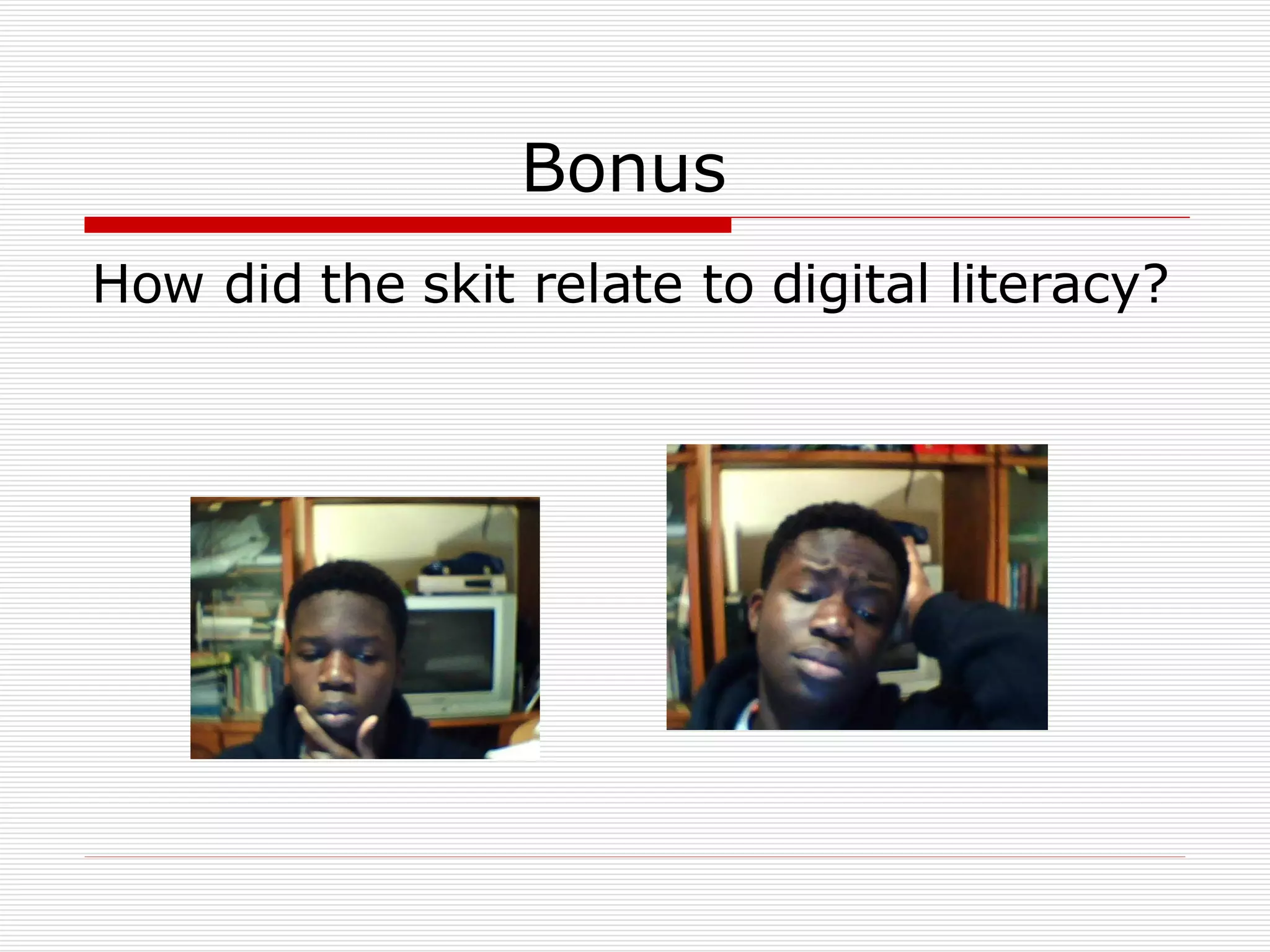 Bonus

How did the skit relate to digital literacy?